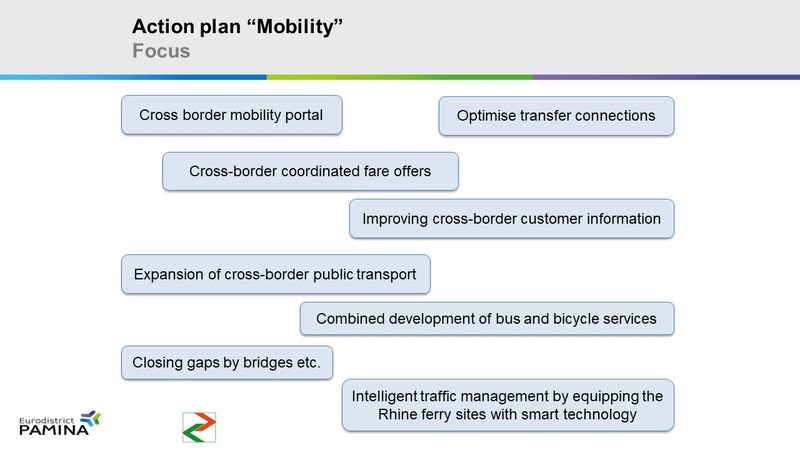 Action plan “Mobility”
Focus

Cross border mobility portal

Optimise transfer connections

Cross-border coordinated fare offers

Improving cross-border customer information

Expansion of cross-border public transport

Combined development of bus and bicycle services

Closing gaps by bridges etc.

Intelligent traffic management by equipping the Rhine ferry sites with smart technology

Eurodistrict PAMINA